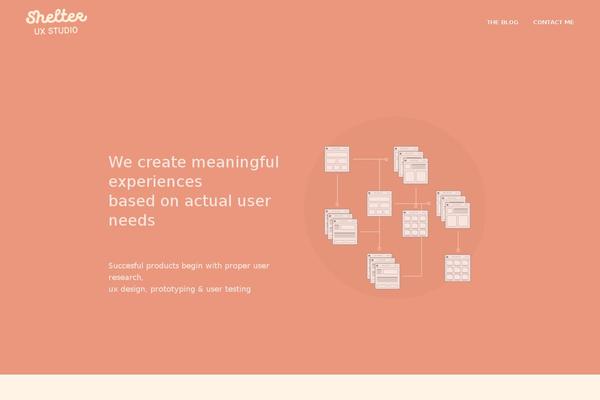 Shelter
UX STUDIO

THE BLOG CONTACT ME

We create meaningful experiences
based on actual user needs

Succesful products begin with proper user research,
ux design, prototyping & user testing